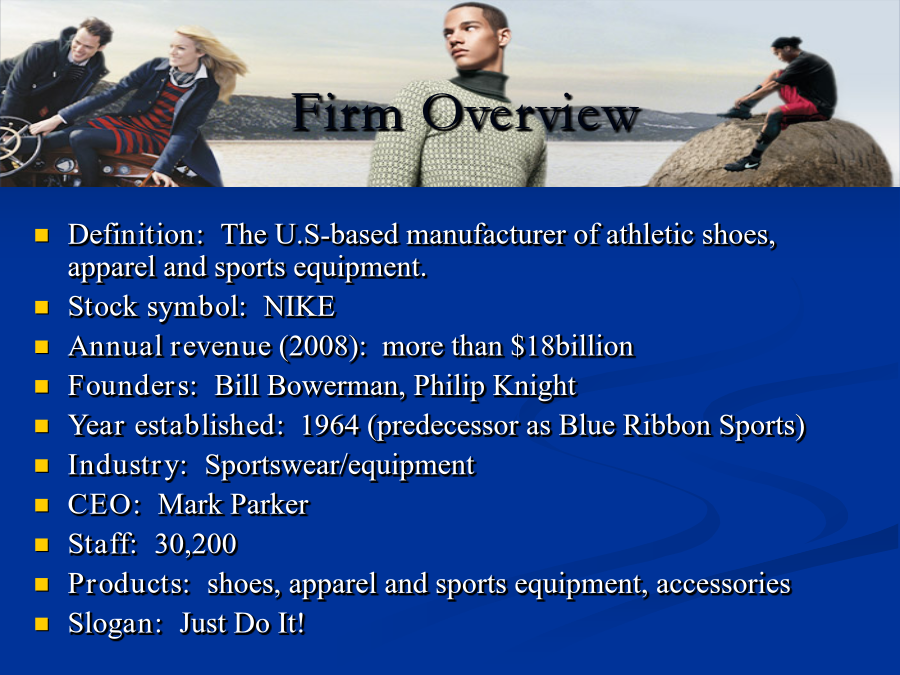 Firm Overview

- Definition: The U.S-based manufacturer of athletic shoes, apparel and sports equipment.
- Stock symbol: NIKE
- Annual revenue (2008): more than $18billion
- Founders: Bill Bowerman, Philip Knight
- Year established: 1964 (predecessor as Blue Ribbon Sports)
- Industry: Sportswear/equipment
- CEO: Mark Parker
- Staff: 30,200
- Products: shoes, apparel and sports equipment, accessories
- Slogan: Just Do It!